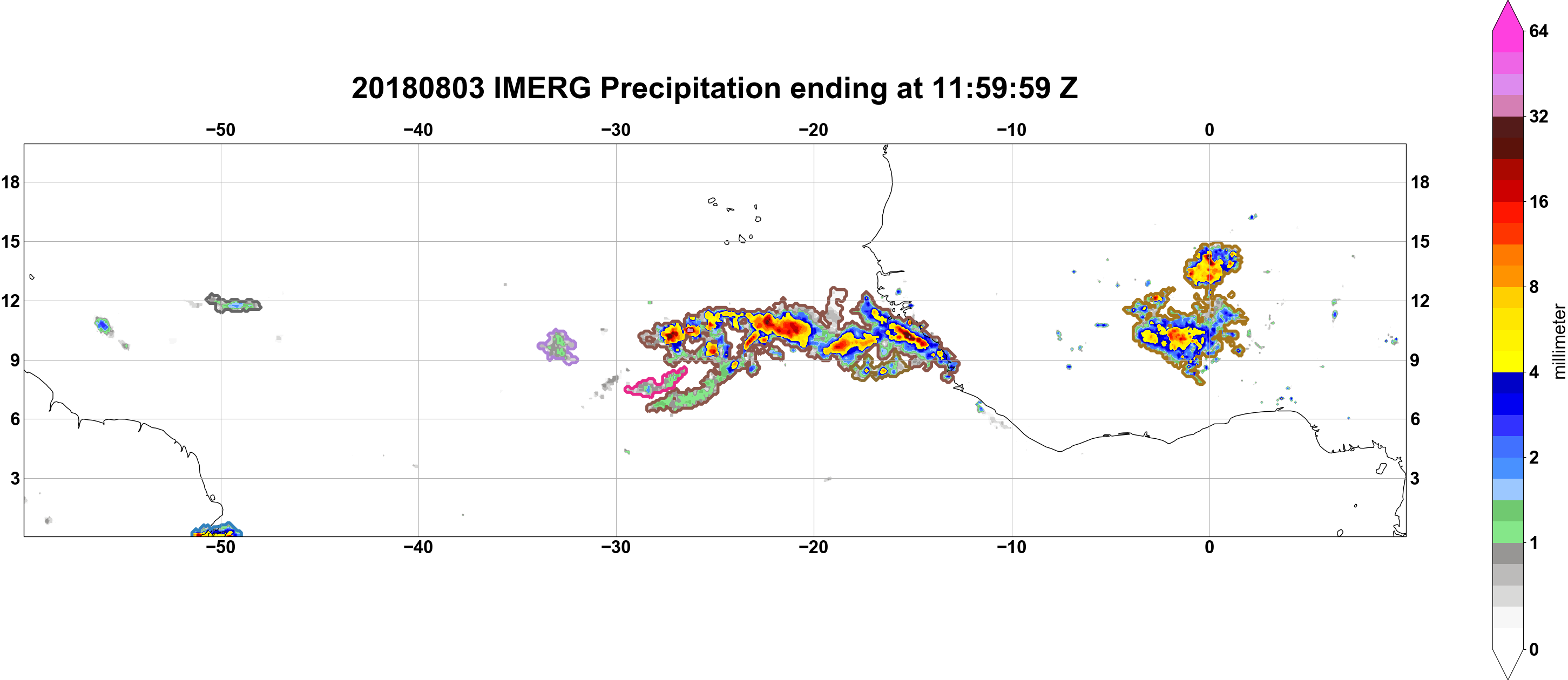 20180803 IMERG Precipitation ending at 11:59:59 Z

−50 −40 −30 −20 −10 0

18 15 12 9 6 3

18 15 12 9 6 3

−50 −40 −30 −20 −10 0

64
32
16
8
4
2
1
0
millimeter